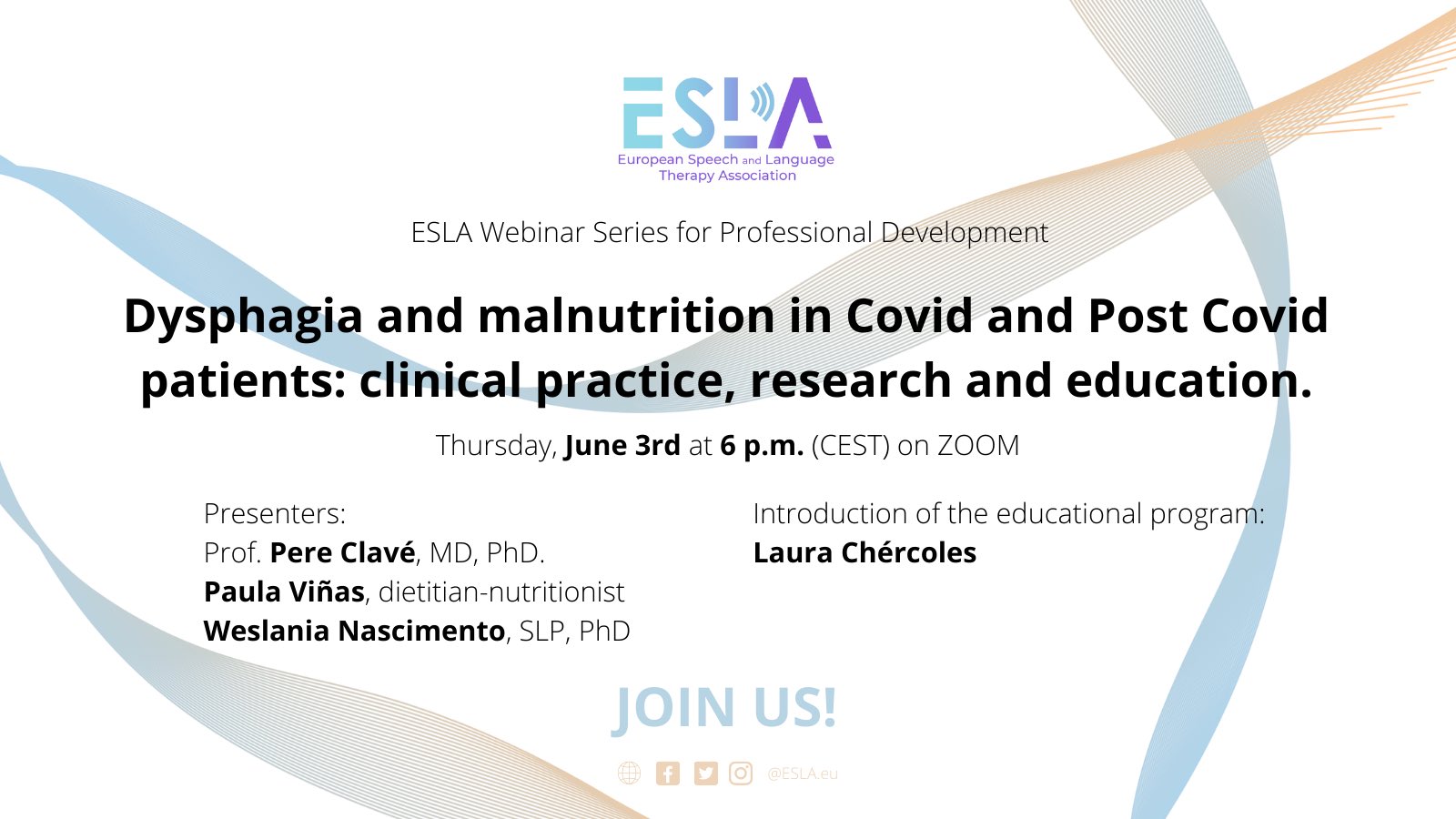 ESLA
European Speech and Language Therapy Association

ESLA Webinar Series for Professional Development

Dysphagia and malnutrition in Covid and Post Covid patients: clinical practice, research and education.

Thursday, June 3rd at 6 p.m. (CEST) on ZOOM

Presenters:
Prof. Pere Clavé, MD, PhD.
Paula Viñas, dietitian-nutritionist
Weslania Nascimento, SLP, PhD

Introduction of the educational program:
Laura Chércoles

JOIN US!

@ESLA.eu